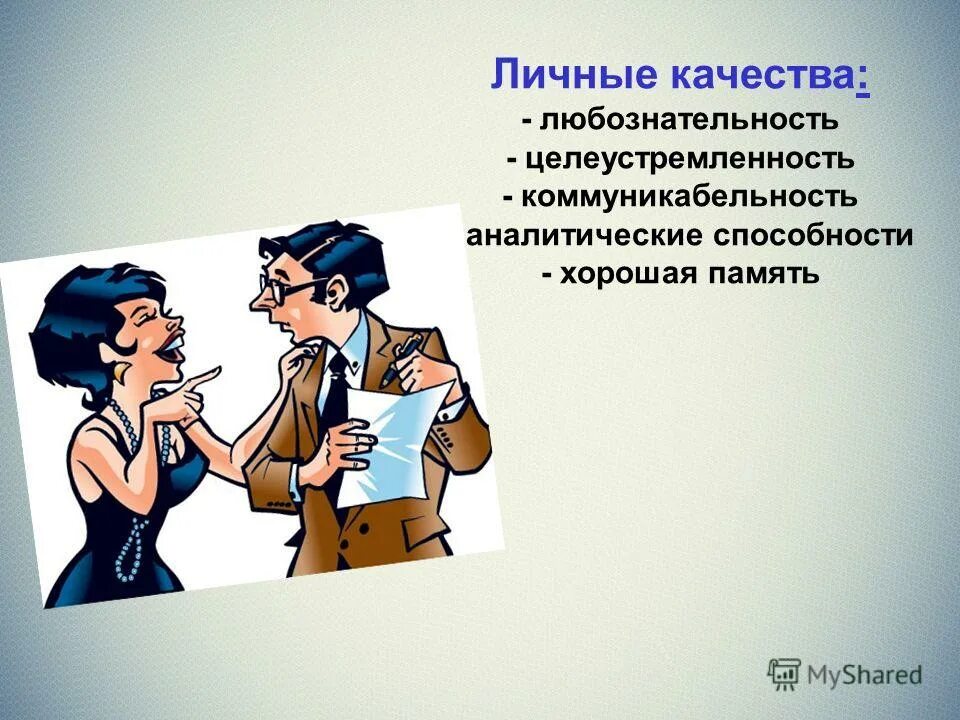 Личные качества:
- любознательность
- целеустремленность
- коммуникабельность
аналитические способности
- хорошая память

MyShared